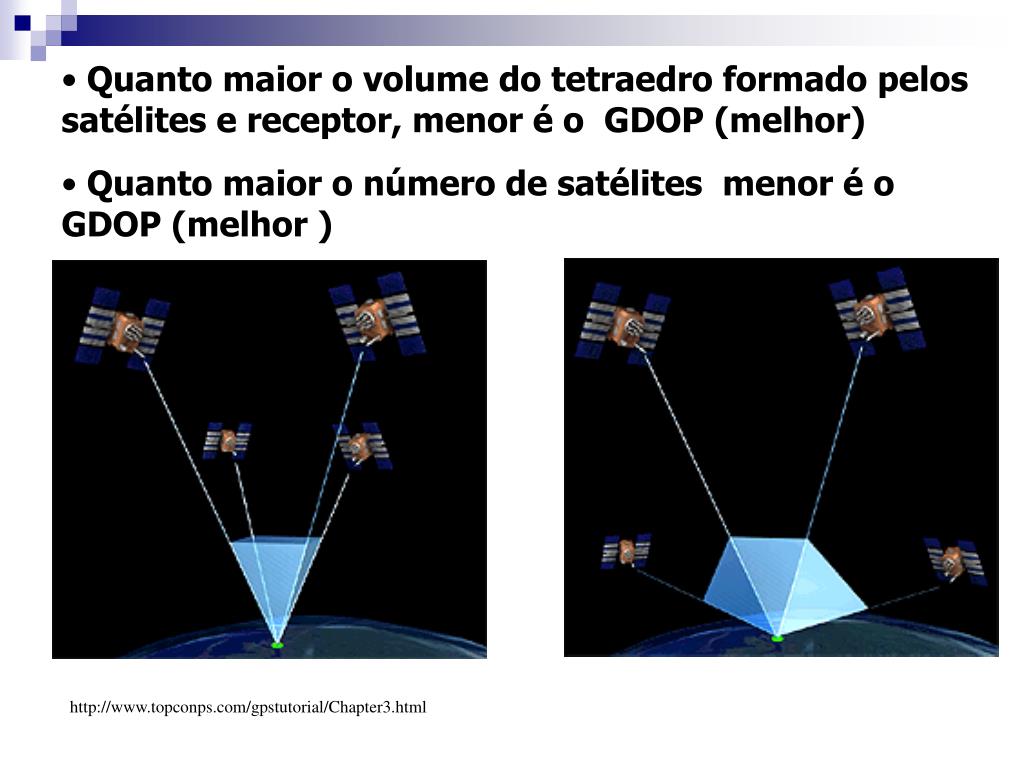 • Quanto maior o volume do tetraedro formado pelos satélites e receptor, menor é o GDOP (melhor)

• Quanto maior o número de satélites menor é o GDOP (melhor )

http://www.topconps.com/gpstutorial/Chapter3.html